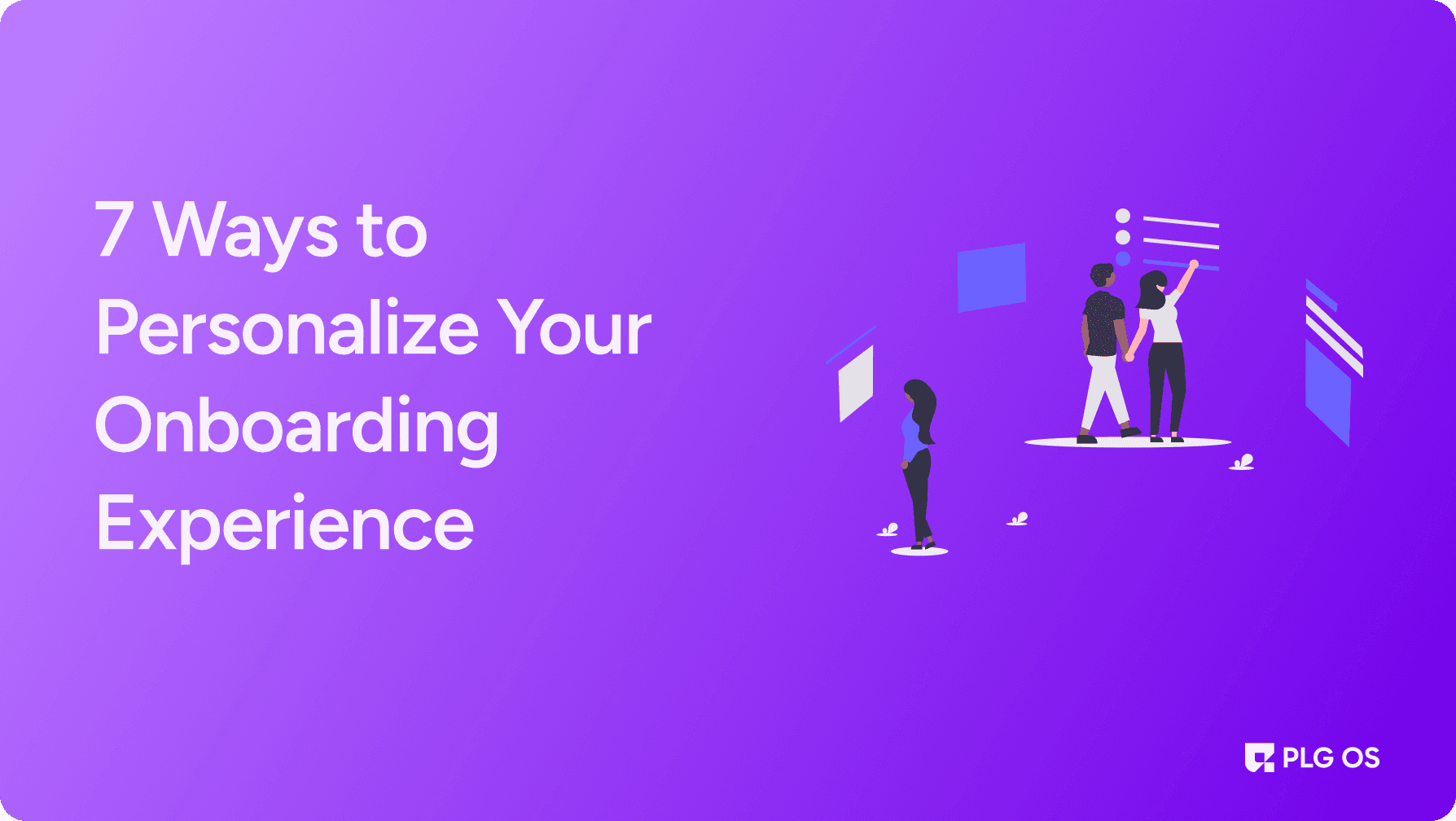 7 Ways to Personalize Your Onboarding Experience

PLG OS